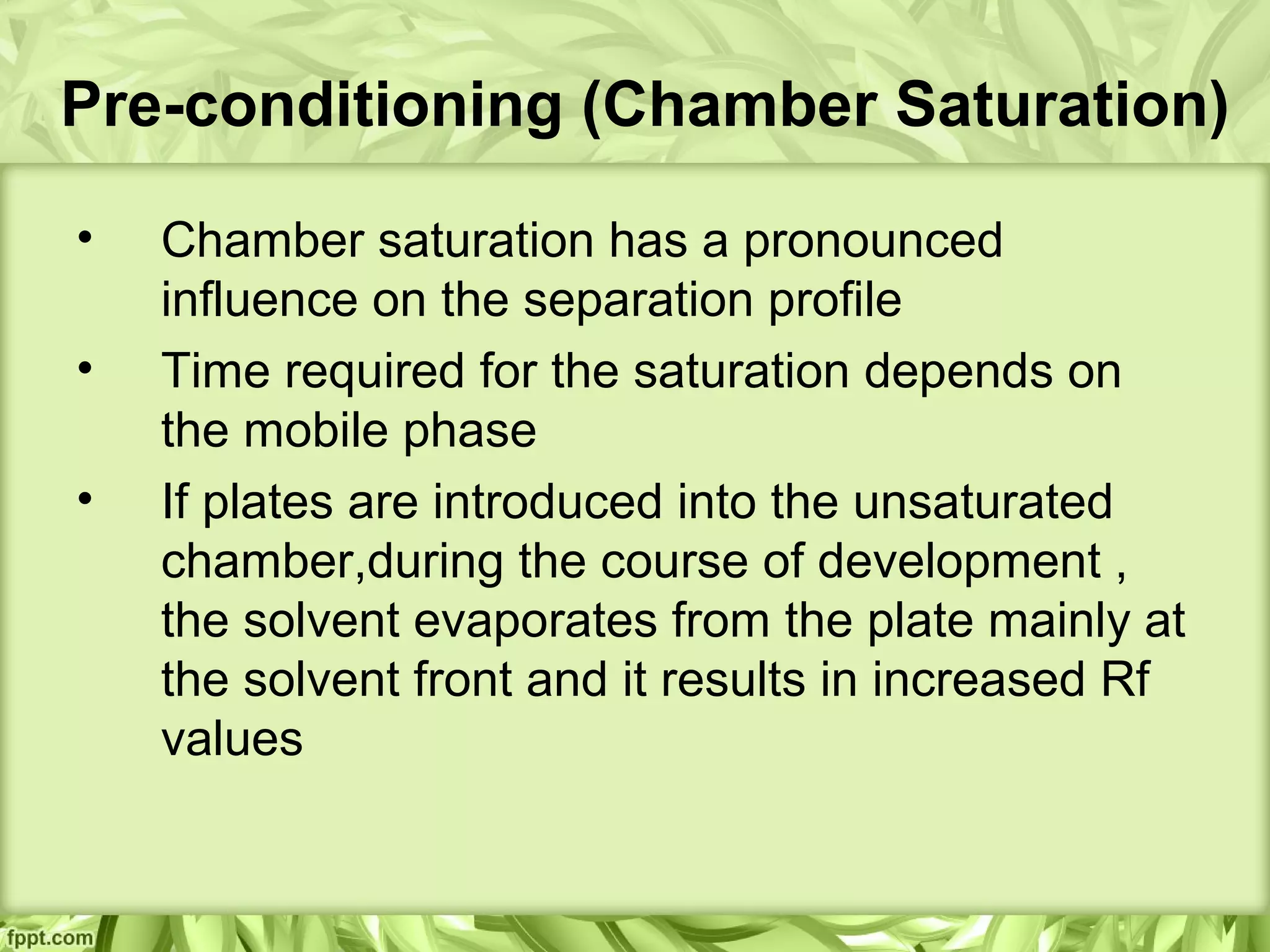 Pre-conditioning (Chamber Saturation)

• Chamber saturation has a pronounced influence on the separation profile

• Time required for the saturation depends on the mobile phase

• If plates are introduced into the unsaturated chamber,during the course of development , the solvent evaporates from the plate mainly at the solvent front and it results in increased Rf values

fppt.com